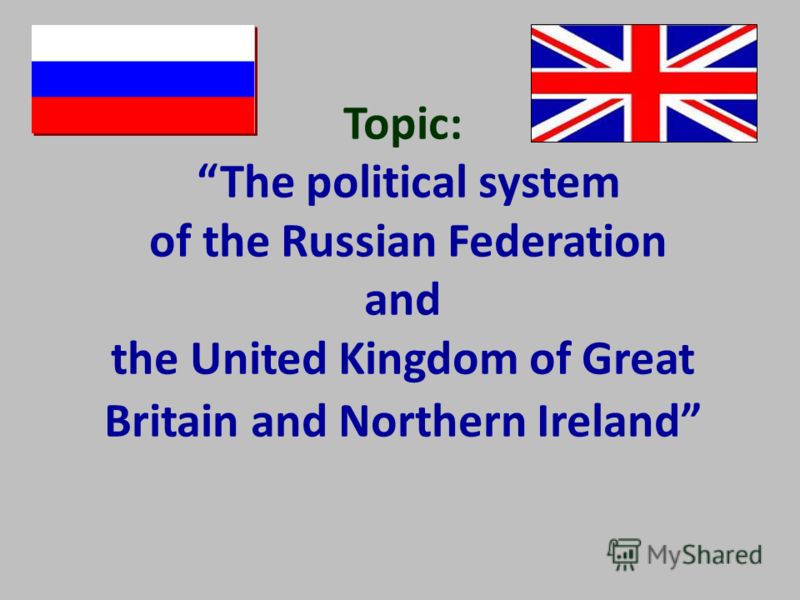 Topic:
“The political system of the Russian Federation and the United Kingdom of Great Britain and Northern Ireland”

MyShared